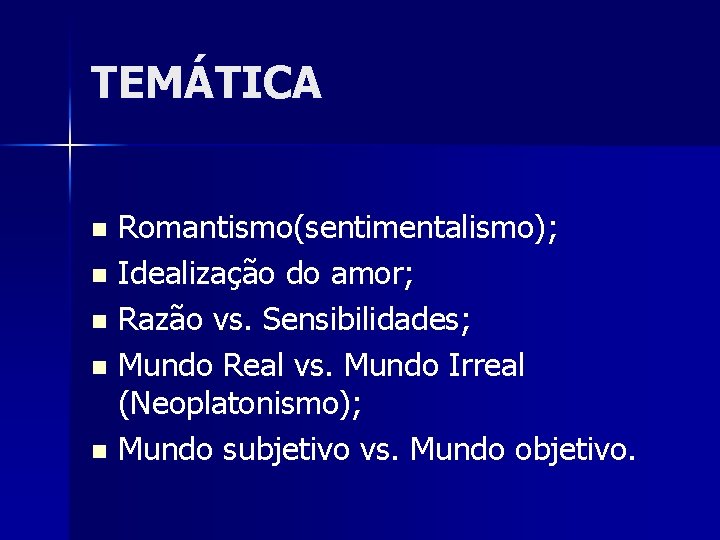 TEMÁTICA

- Romantismo(sentimentalismo);
- Idealização do amor;
- Razão vs. Sensibilidades;
- Mundo Real vs. Mundo Irreal (Neoplatonismo);
- Mundo subjetivo vs. Mundo objetivo.